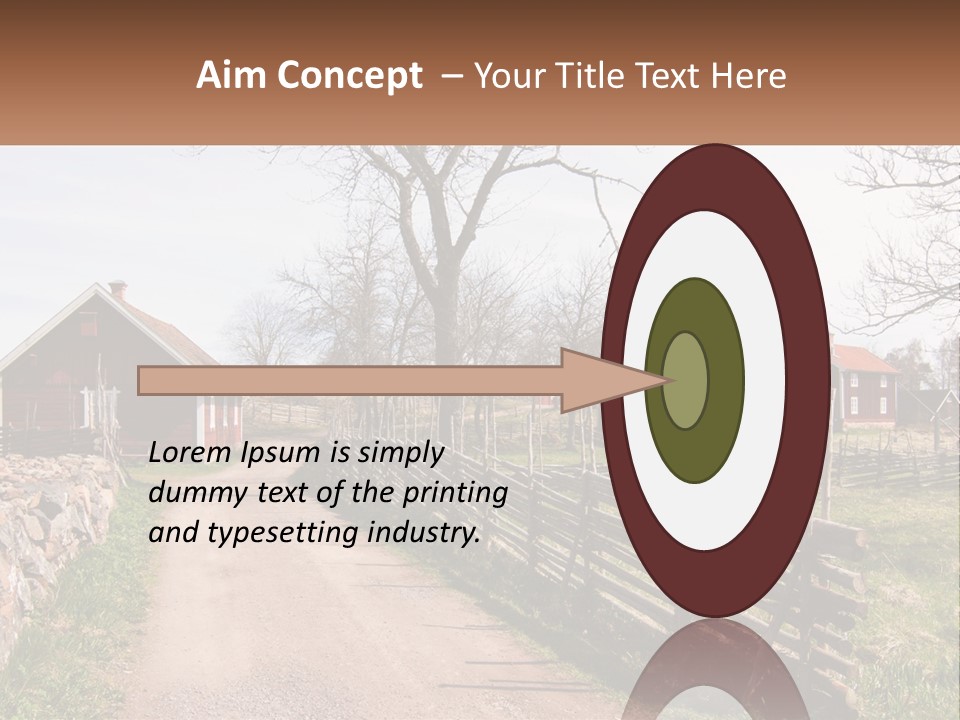 Aim Concept – Your Title Text Here

Lorem Ipsum is simply dummy text of the printing and typesetting industry.